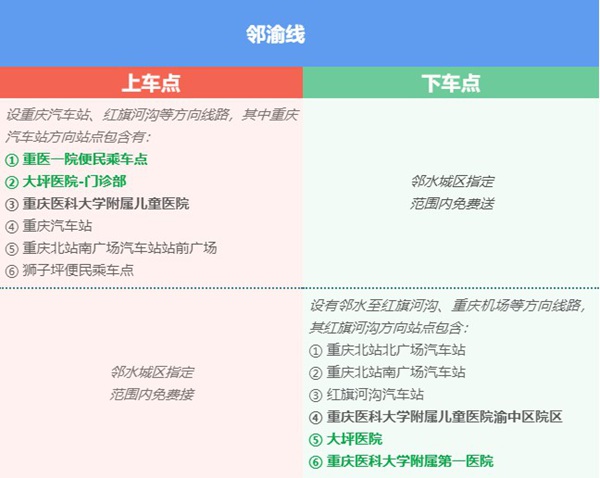 邻渝线

| 上车点 | 下车点 |
|---|---|
| 设重庆汽车站、红旗河沟等方向线路，其中重庆汽车站方向站点包含有：<br>① 重医一院便民乘车点<br>② 大坪医院-门诊部<br>③ 重庆医科大学附属儿童医院<br>④ 重庆汽车站<br>⑤ 重庆北站南广场汽车站站前广场<br>⑥ 狮子坪便民乘车点 | 邻水城区指定<br>范围内免费送 |
| 邻水城区指定<br>范围内免费接 | 设有邻水至红旗河沟、重庆机场等方向线路，其红旗河沟方向站点包含：<br>① 重庆北站北广场汽车站<br>② 重庆北站南广场汽车站<br>③ 红旗河沟汽车站<br>④ 重庆医科大学附属儿童医院渝中区院区<br>⑤ 大坪医院<br>⑥ 重庆医科大学附属第一医院 |